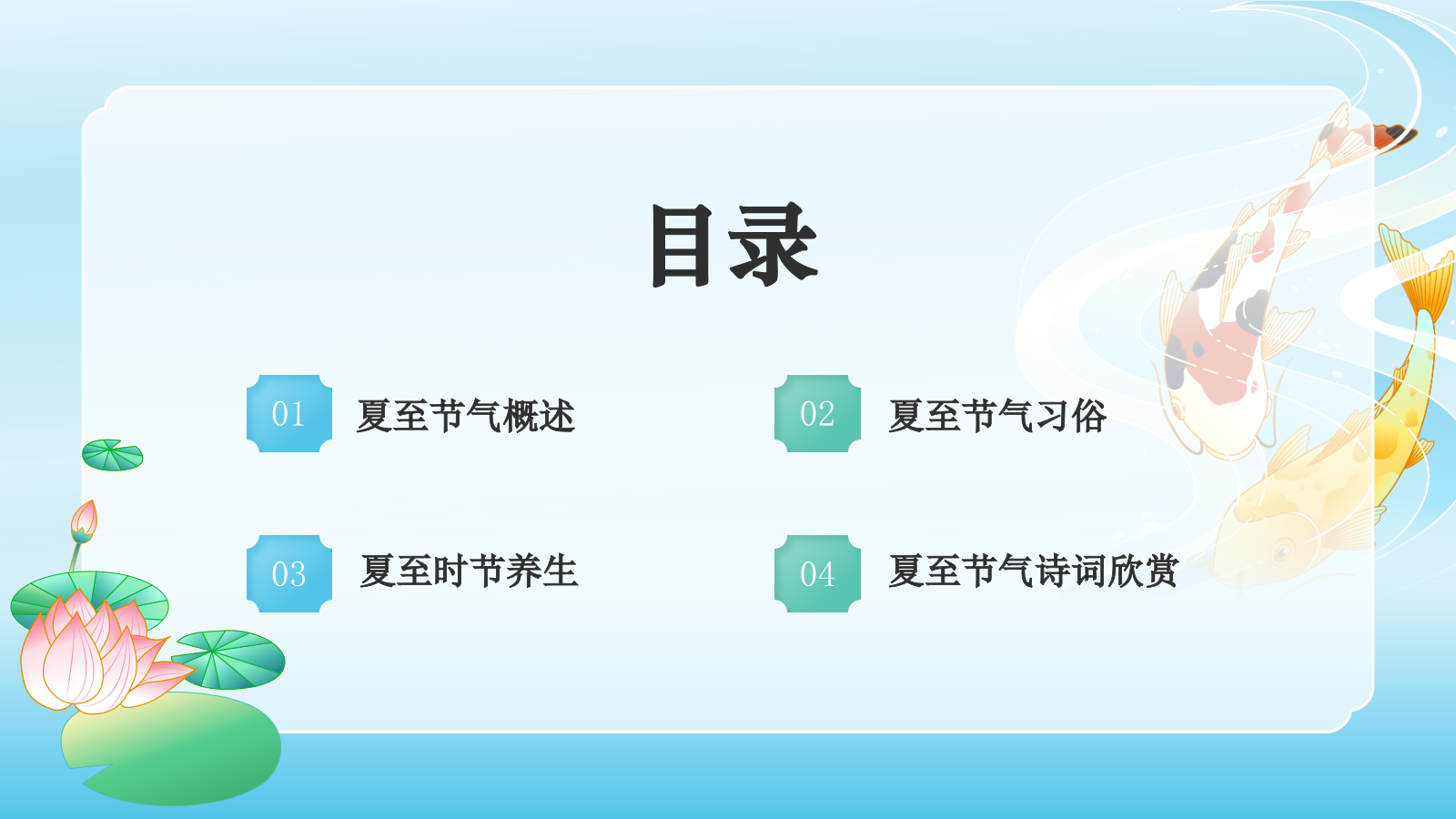 目录

01 夏至节气概述

02 夏至节气习俗

03 夏至时节养生

04 夏至节气诗词欣赏